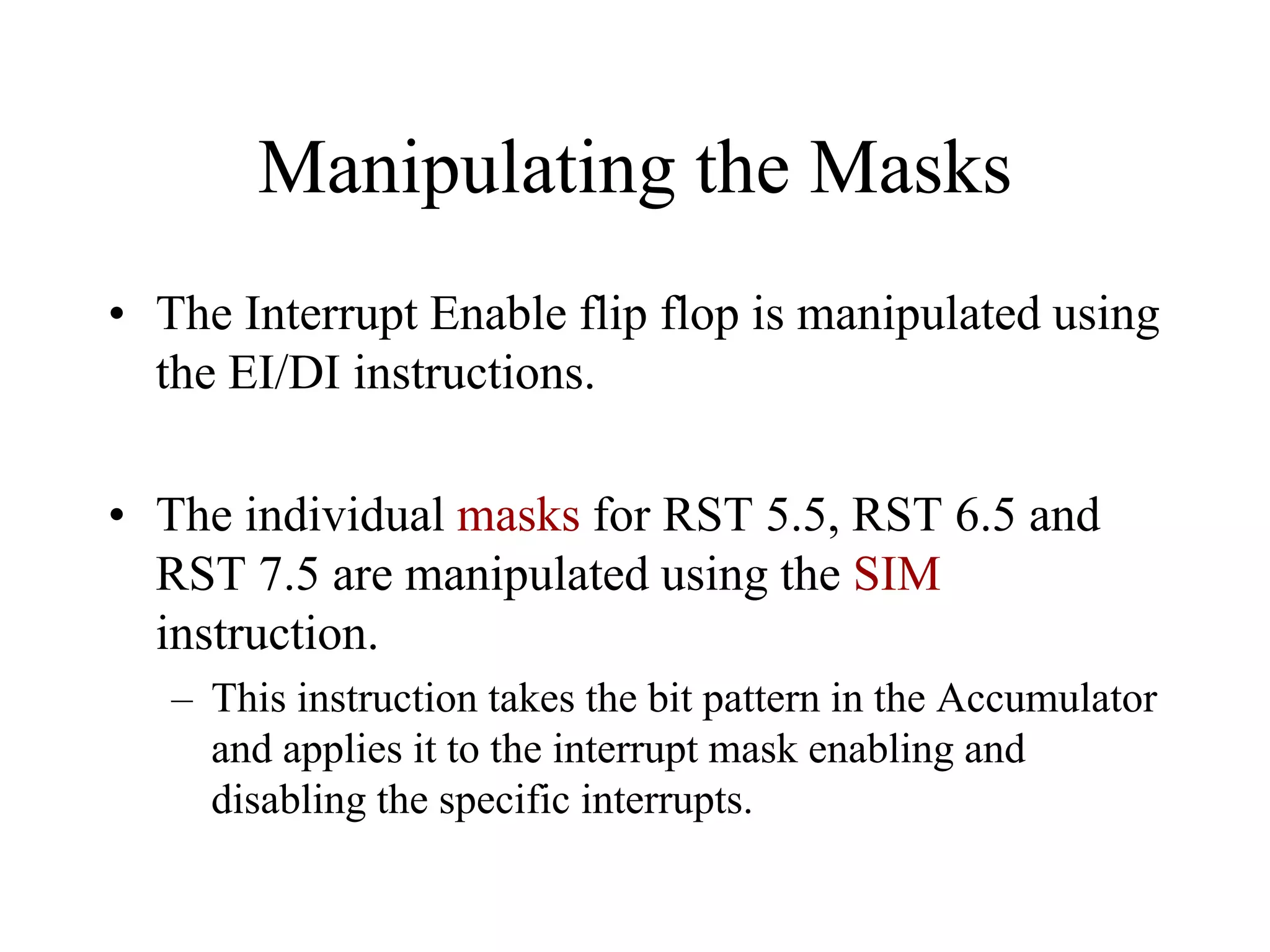 Manipulating the Masks

• The Interrupt Enable flip flop is manipulated using the EI/DI instructions.

• The individual masks for RST 5.5, RST 6.5 and RST 7.5 are manipulated using the SIM instruction.
  – This instruction takes the bit pattern in the Accumulator and applies it to the interrupt mask enabling and disabling the specific interrupts.